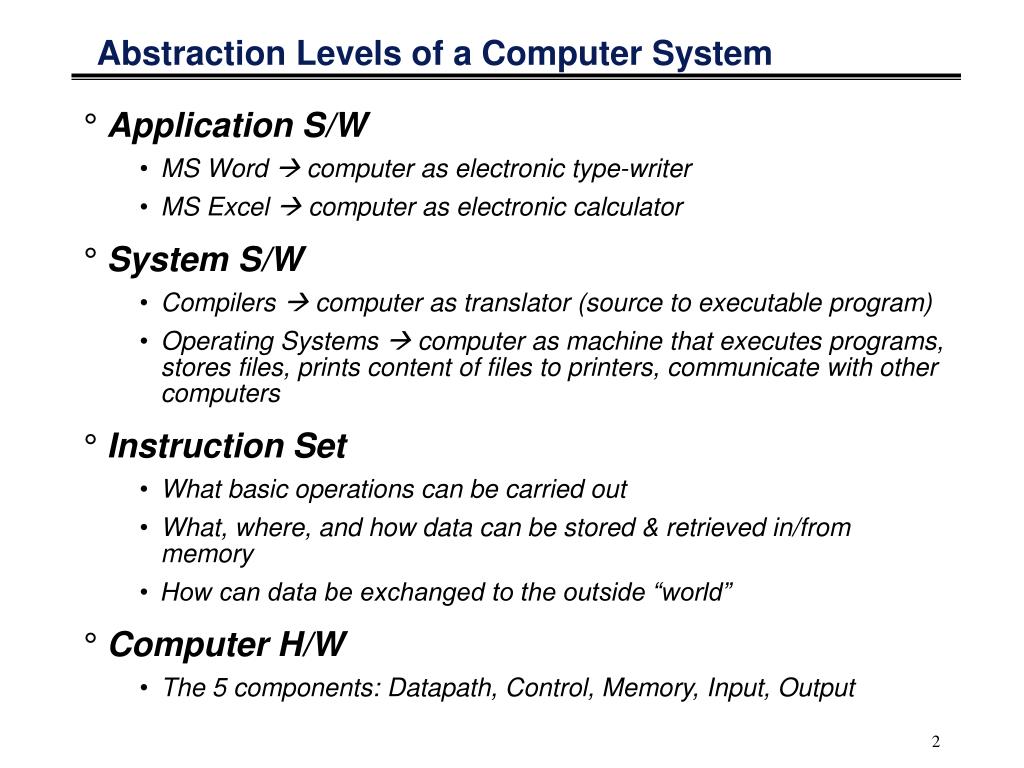 Abstraction Levels of a Computer System

° Application S/W

• MS Word → computer as electronic type-writer

• MS Excel → computer as electronic calculator

° System S/W

• Compilers → computer as translator (source to executable program)

• Operating Systems → computer as machine that executes programs, stores files, prints content of files to printers, communicate with other computers

° Instruction Set

• What basic operations can be carried out

• What, where, and how data can be stored & retrieved in/from memory

• How can data be exchanged to the outside “world”

° Computer H/W

• The 5 components: Datapath, Control, Memory, Input, Output

2